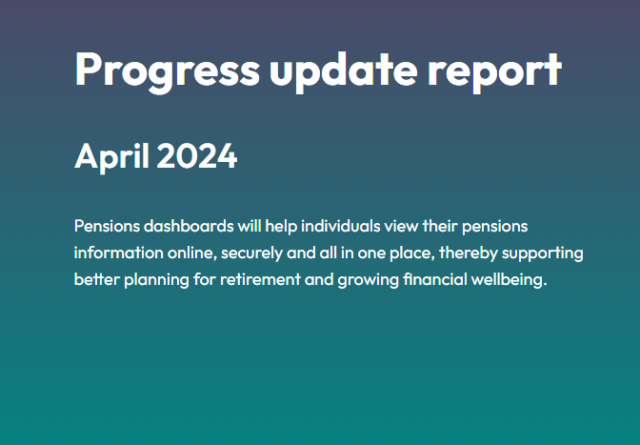 Progress update report

April 2024

Pensions dashboards will help individuals view their pensions information online, securely and all in one place, thereby supporting better planning for retirement and growing financial wellbeing.